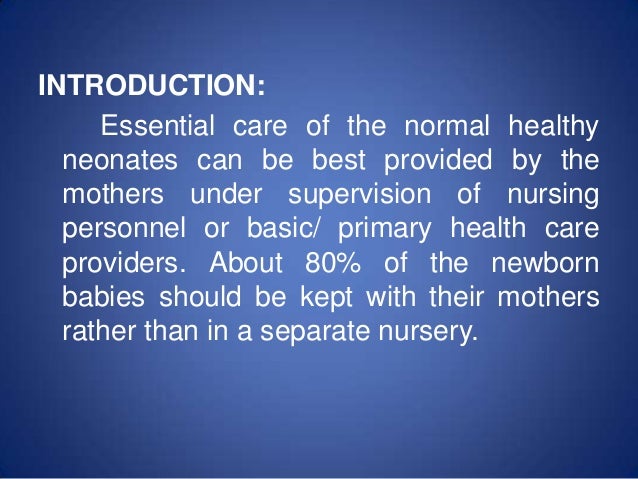 INTRODUCTION:

Essential care of the normal healthy neonates can be best provided by the mothers under supervision of nursing personnel or basic/ primary health care providers. About 80% of the newborn babies should be kept with their mothers rather than in a separate nursery.